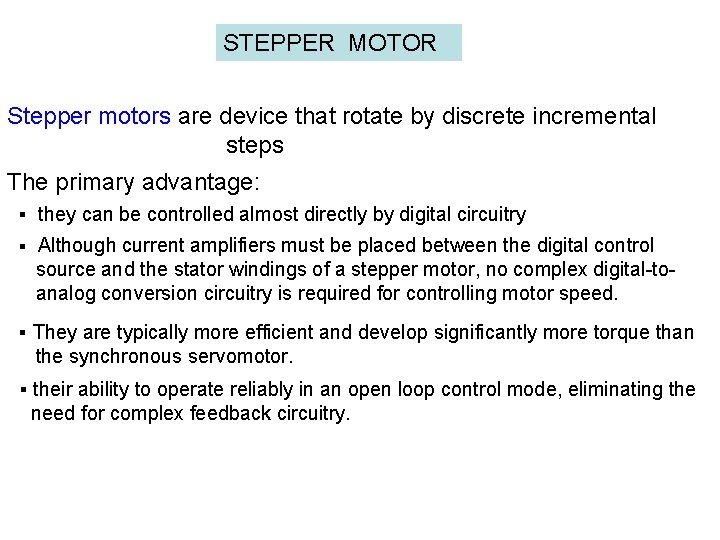 STEPPER MOTOR

Stepper motors are device that rotate by discrete incremental steps

The primary advantage:

▪ they can be controlled almost directly by digital circuitry

▪ Although current amplifiers must be placed between the digital control source and the stator windings of a stepper motor, no complex digital-to-analog conversion circuitry is required for controlling motor speed.

▪ They are typically more efficient and develop significantly more torque than the synchronous servomotor.

▪ their ability to operate reliably in an open loop control mode, eliminating the need for complex feedback circuitry.